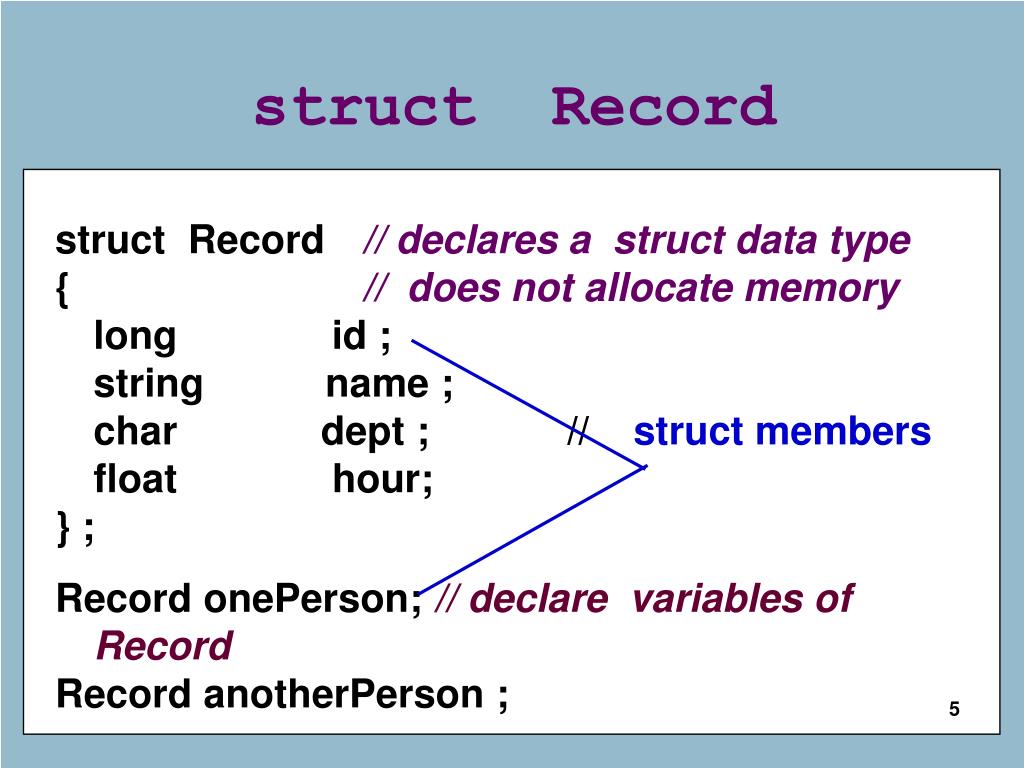 struct Record

struct Record // declares a struct data type
{ // does not allocate memory
long id ;
string name ;
char dept ; // struct members
float hour;
} ;

Record onePerson; // declare variables of Record
Record anotherPerson ;

5